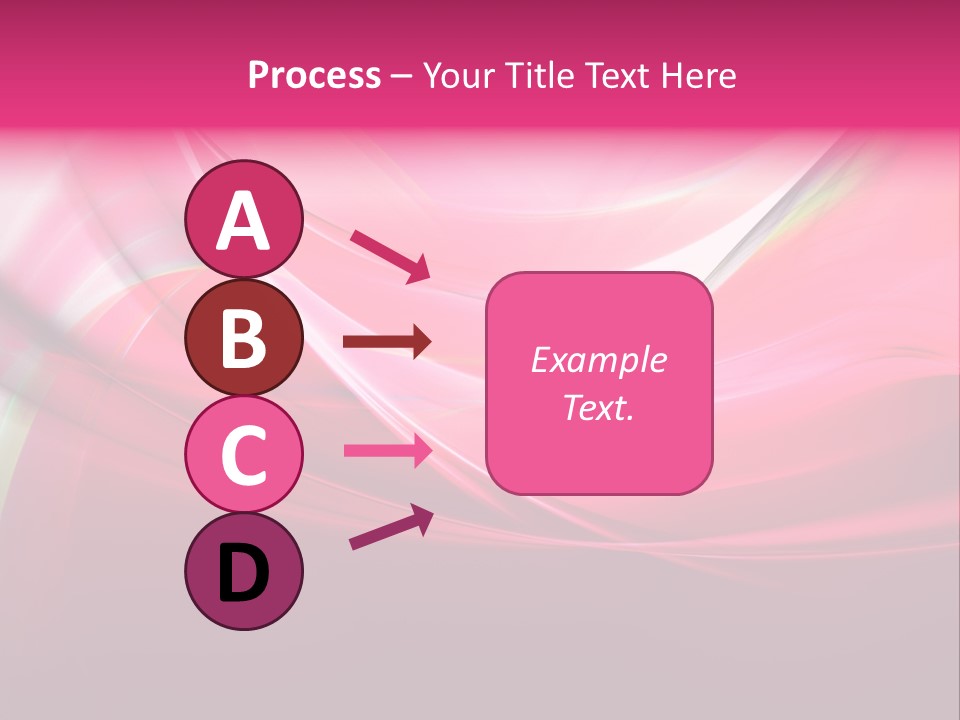 Process – Your Title Text Here

A

B

C

D

Example Text.